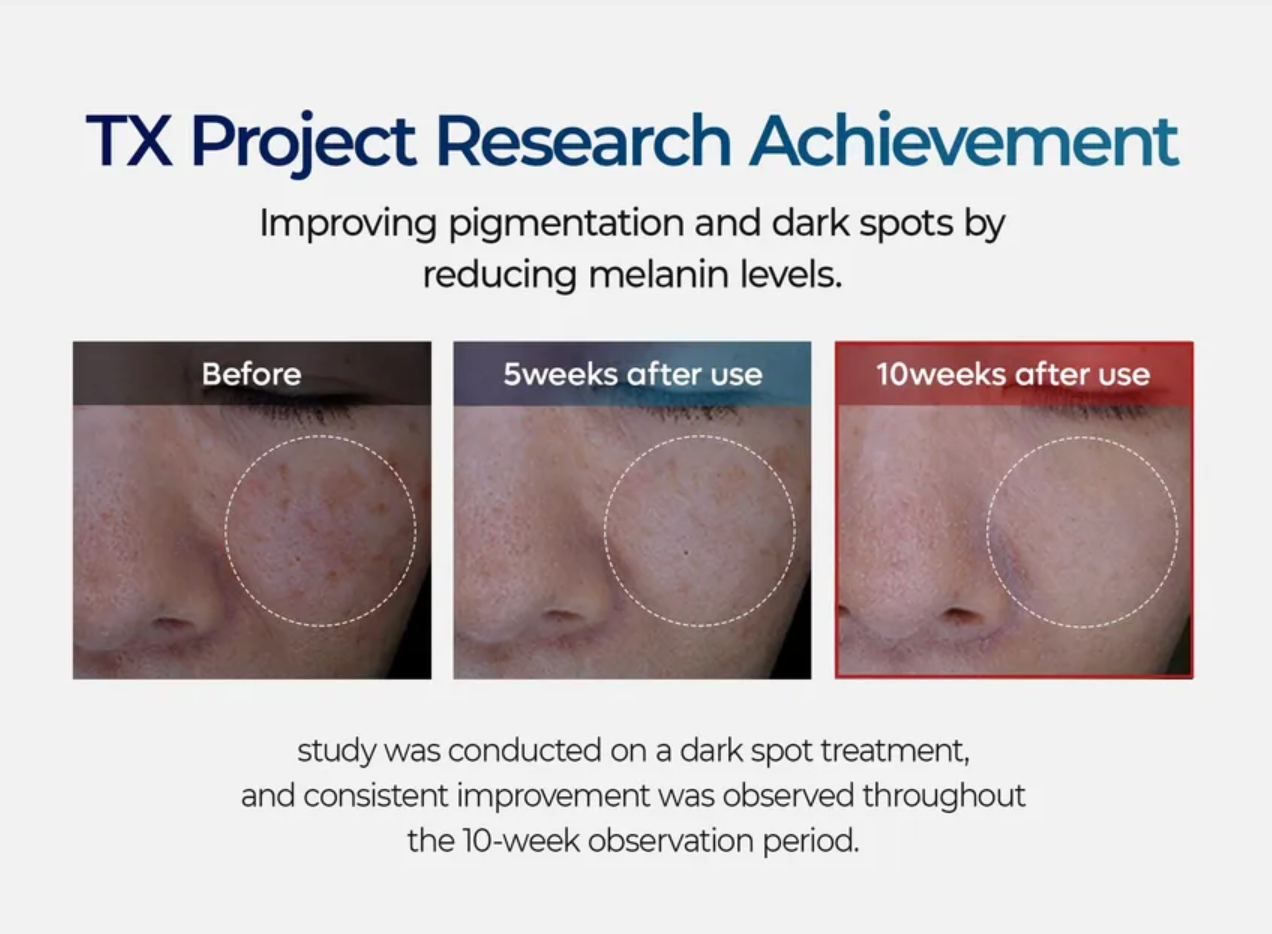 TX Project Research Achievement

Improving pigmentation and dark spots by reducing melanin levels.

Before

5weeks after use

10weeks after use

study was conducted on a dark spot treatment, and consistent improvement was observed throughout the 10-week observation period.